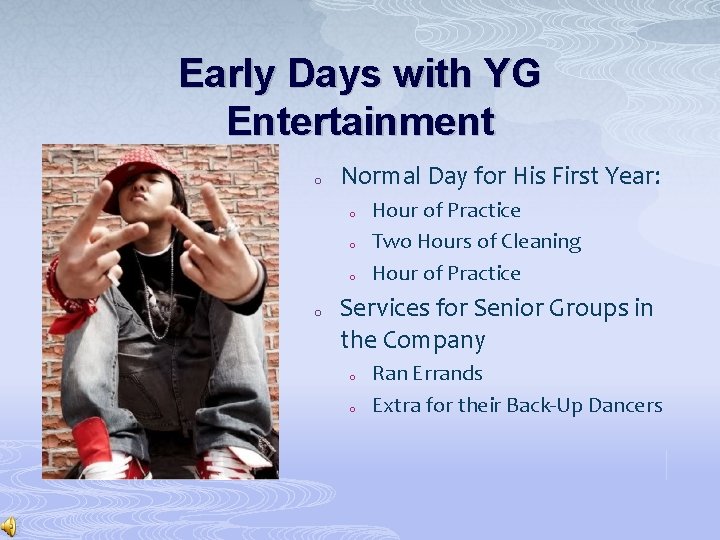 Early Days with YG Entertainment

• Normal Day for His First Year:
  • Hour of Practice
  • Two Hours of Cleaning
  • Hour of Practice
• Services for Senior Groups in the Company
  • Ran Errands
  • Extra for their Back-Up Dancers